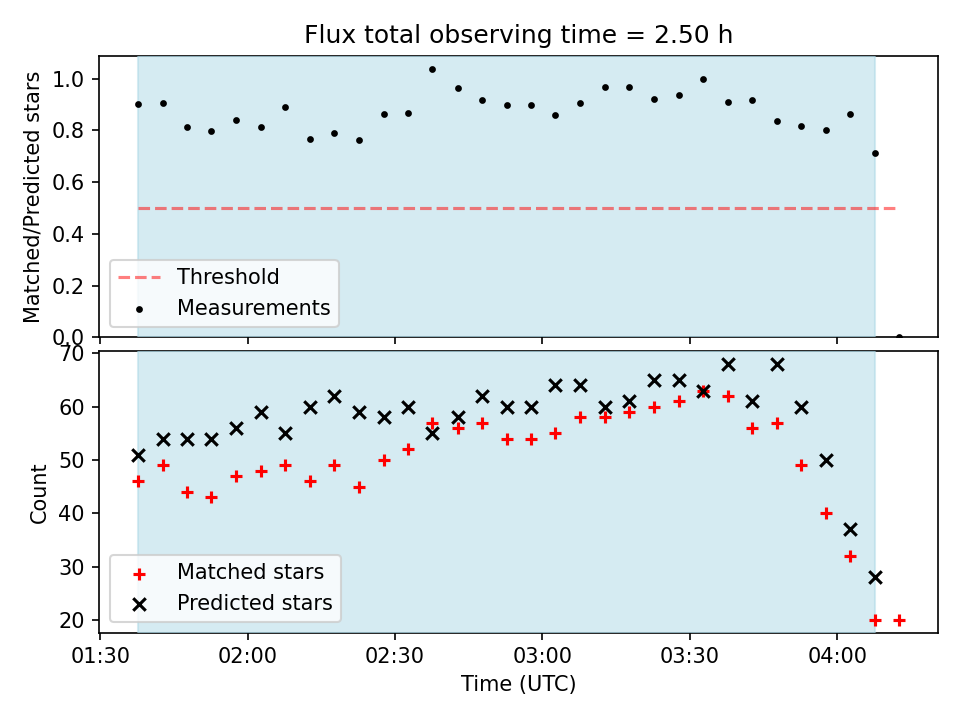 Flux total observing time = 2.50 h

Matched/Predicted stars

1.0
0.8
0.6
0.4
0.2
0.0

Threshold
Measurements

Count

70
60
50
40
30
20

Matched stars
Predicted stars

01:30 02:00 02:30 03:00 03:30 04:00

Time (UTC)